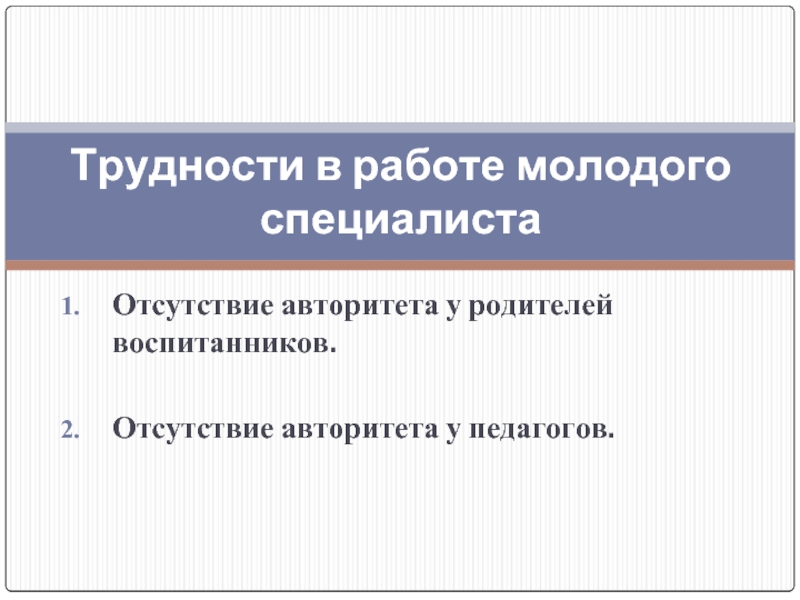 Трудности в работе молодого специалиста

1. Отсутствие авторитета у родителей воспитанников.

2. Отсутствие авторитета у педагогов.